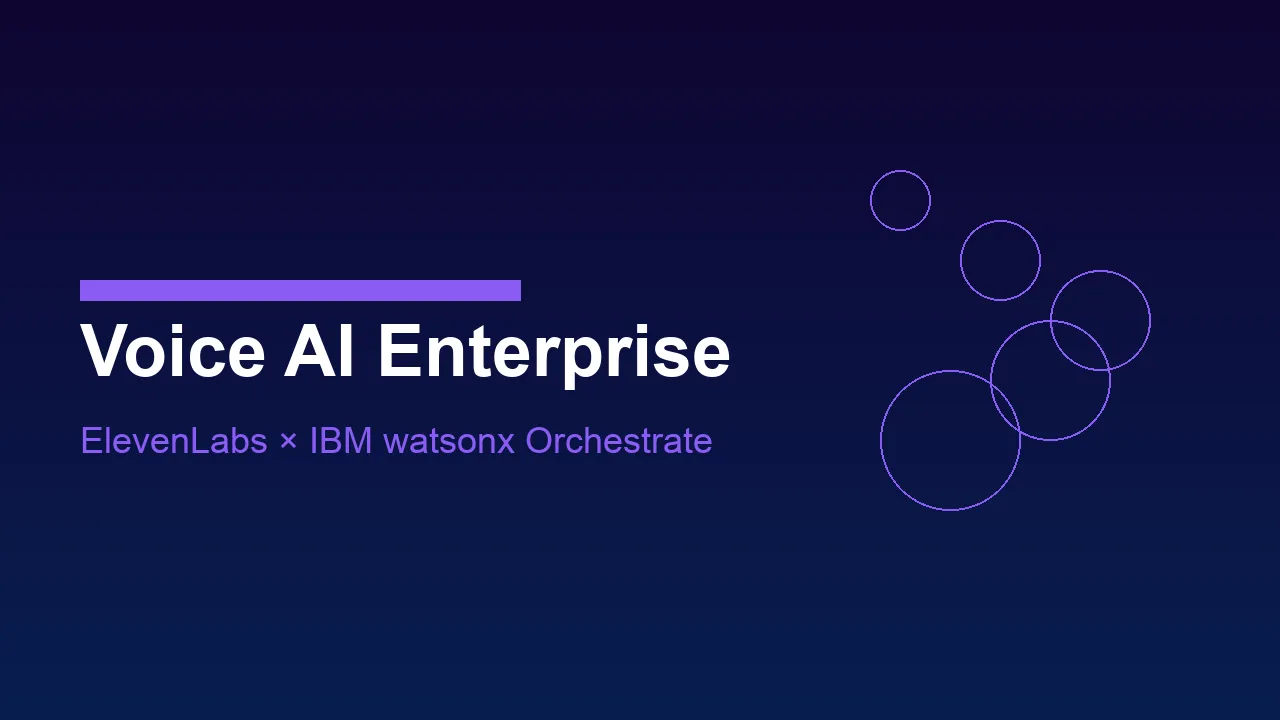 Voice AI Enterprise

ElevenLabs × IBM watsonx Orchestrate